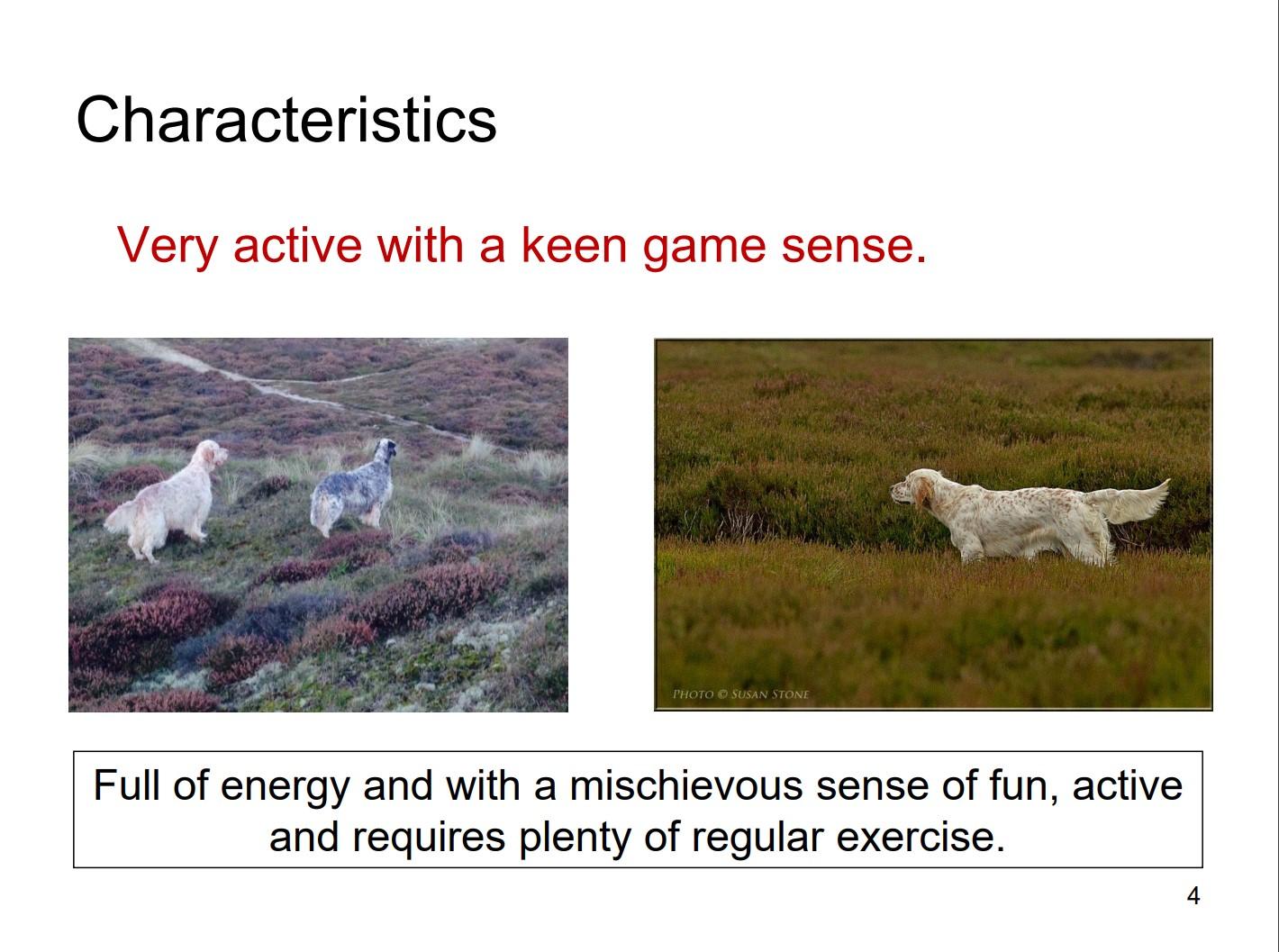 Characteristics

Very active with a keen game sense.

PHOTO © SUSAN STONE

Full of energy and with a mischievous sense of fun, active and requires plenty of regular exercise.

4